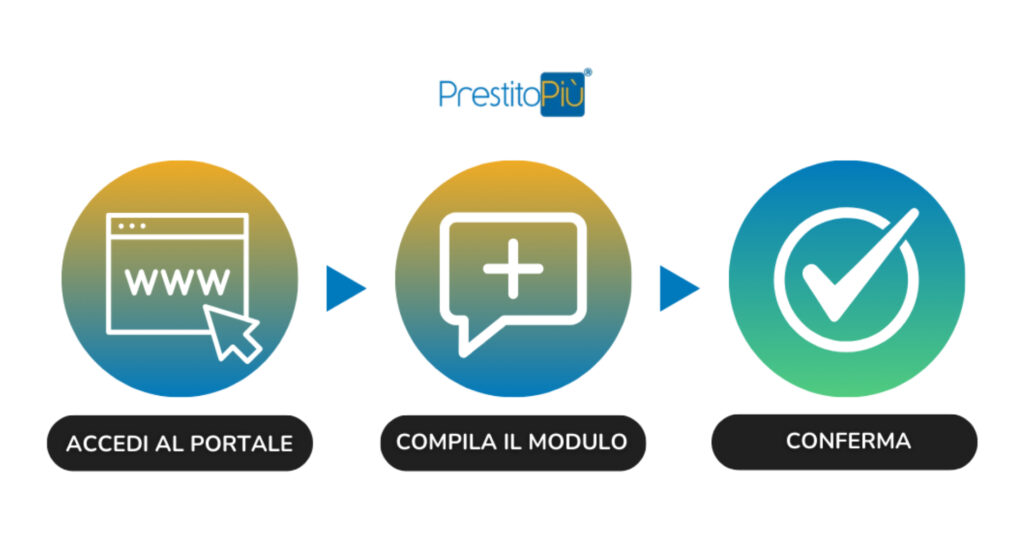 PrestitoPiù®

WWW

ACCEDI AL PORTALE

COMPILA IL MODULO

CONFERMA